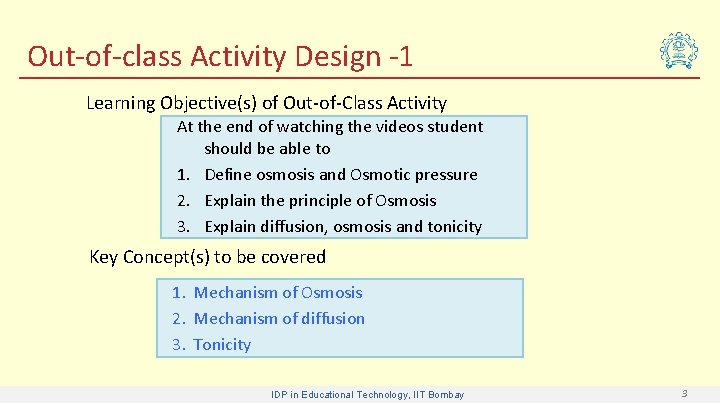 Out-of-class Activity Design -1

Learning Objective(s) of Out-of-Class Activity

At the end of watching the videos student should be able to

1. Define osmosis and Osmotic pressure
2. Explain the principle of Osmosis
3. Explain diffusion, osmosis and tonicity

Key Concept(s) to be covered

1. Mechanism of Osmosis
2. Mechanism of diffusion
3. Tonicity

IDP in Educational Technology, IIT Bombay

3